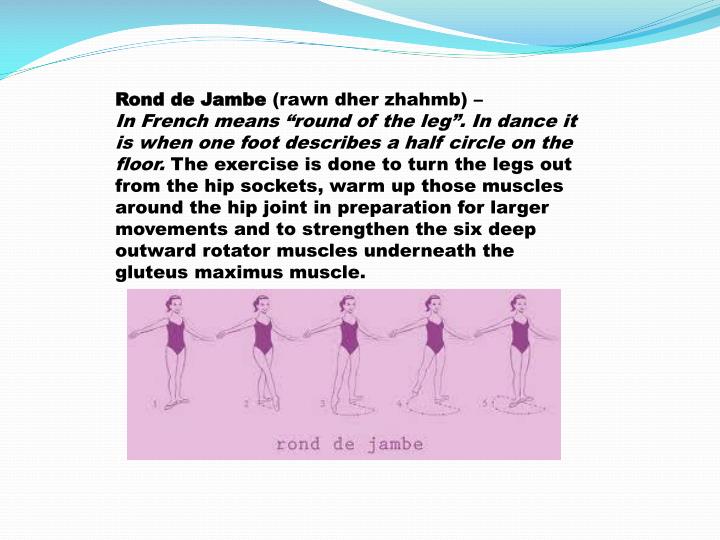 Rond de Jambe (rawn dher zhahmb) –
In French means “round of the leg”. In dance it is when one foot describes a half circle on the floor. The exercise is done to turn the legs out from the hip sockets, warm up those muscles around the hip joint in preparation for larger movements and to strengthen the six deep outward rotator muscles underneath the gluteus maximus muscle.

1 2 3 4 5

rond de jambe